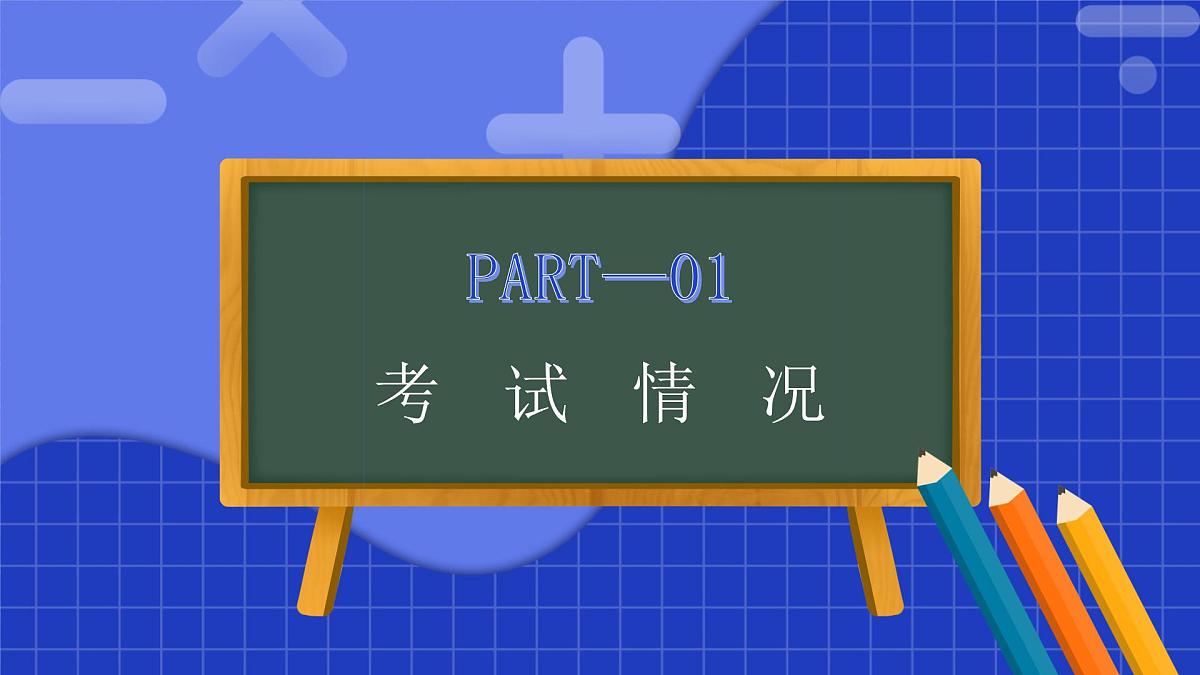 PART—01

考 试 情 况